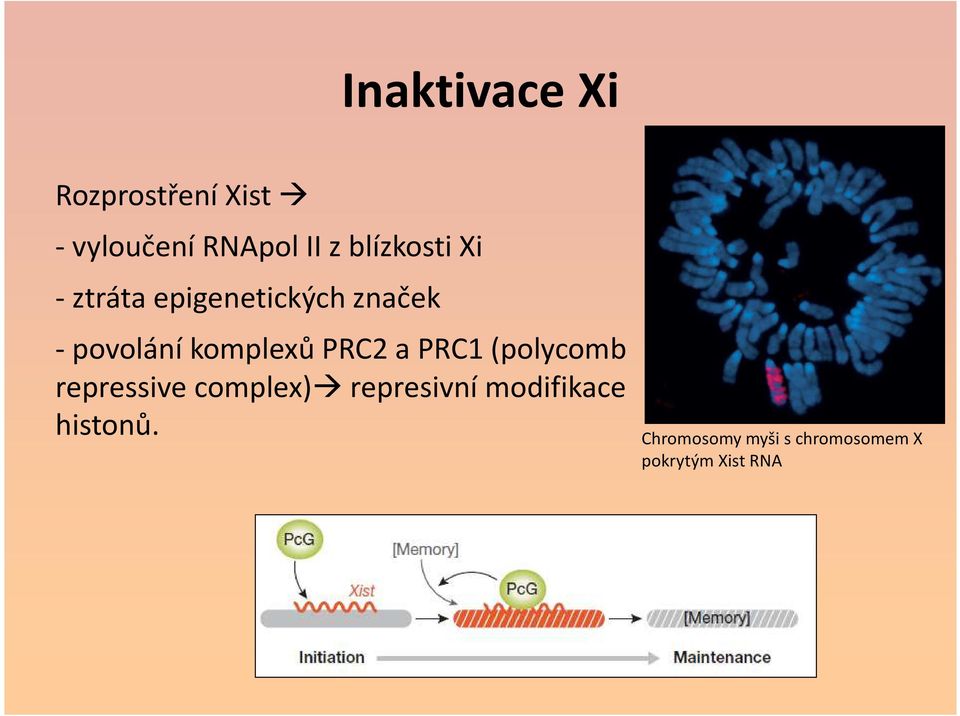 Inaktivace Xi

Rozprostření Xist →

- vyloučení RNApol II z blízkosti Xi

- ztráta epigenetických značek

- povolání komplexů PRC2 a PRC1 (polycomb repressive complex)→ represivní modifikace histonů.

Chromosomy myši s chromosomem X pokrytým Xist RNA

PcG

Xist

[Memory]

PcG

[Memory]

Initiation

Maintenance